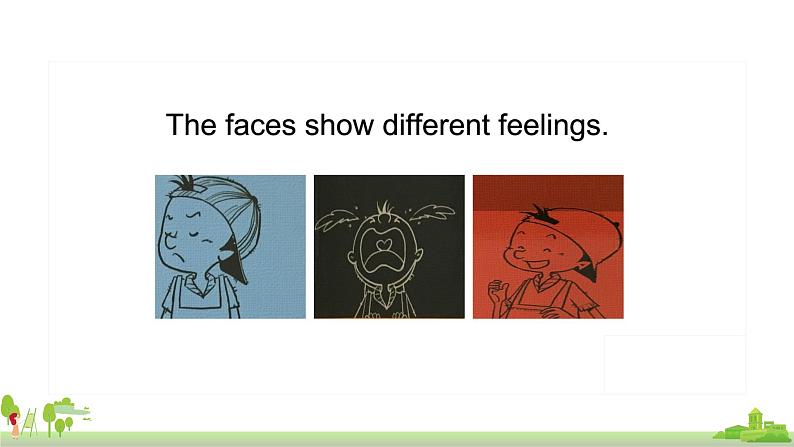 The faces show different feelings.